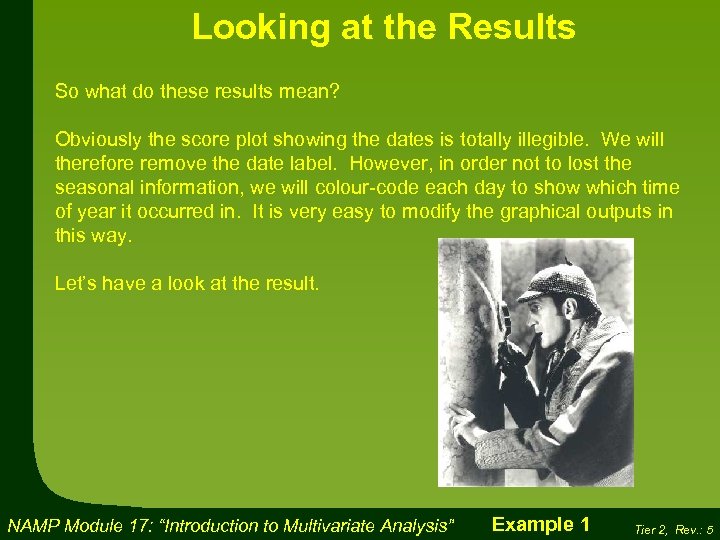 Looking at the Results

So what do these results mean?

Obviously the score plot showing the dates is totally illegible. We will therefore remove the date label. However, in order not to lost the seasonal information, we will colour-code each day to show which time of year it occurred in. It is very easy to modify the graphical outputs in this way.

Let's have a look at the result.

NAMP Module 17: "Introduction to Multivariate Analysis" Example 1 Tier 2, Rev.: 5